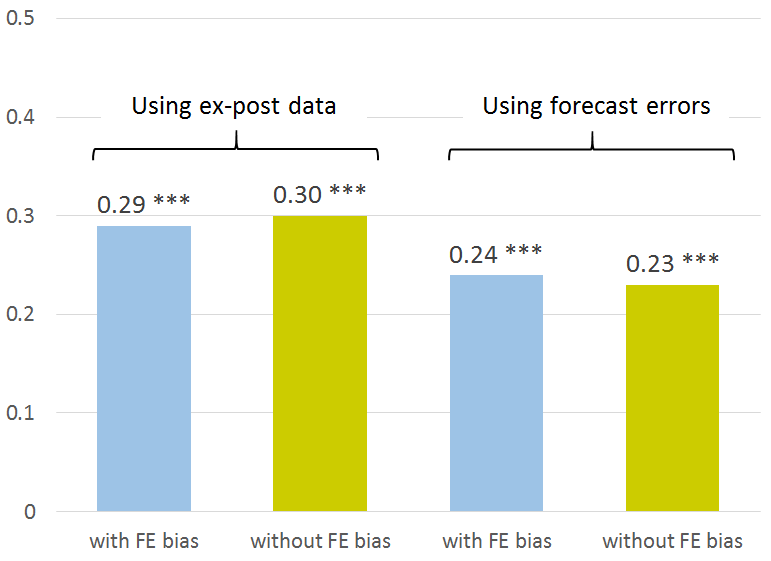 0.5
0.4
0.3
0.2
0.1
0

Using ex-post data
Using forecast errors

0.29 ***
0.30 ***
0.24 ***
0.23 ***

with FE bias
without FE bias
with FE bias
without FE bias